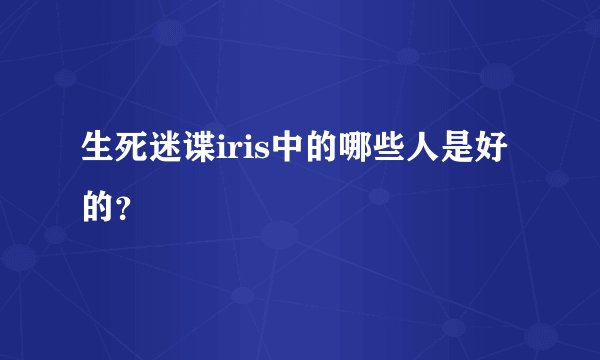 生死迷谍iris中的哪些人是好的?